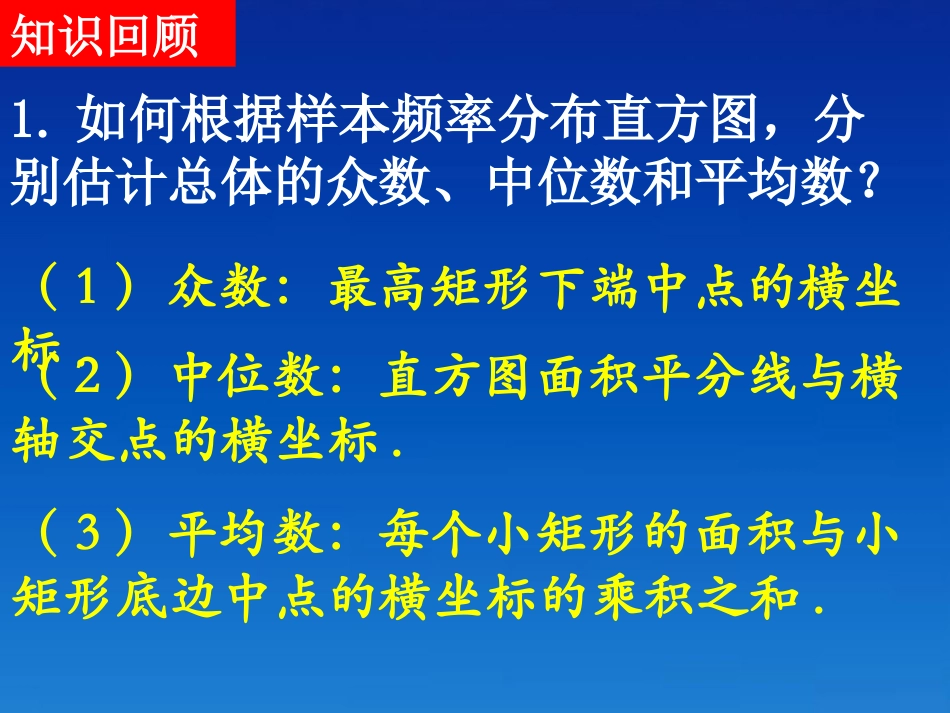 知识回顾

1. 如何根据样本频率分布直方图，分别估计总体的众数、中位数和平均数？

（1）众数：最高矩形下端中点的横坐标

（2）中位数：直方图面积平分线与横轴交点的横坐标.

（3）平均数：每个小矩形的面积与小矩形底边中点的横坐标的乘积之和.